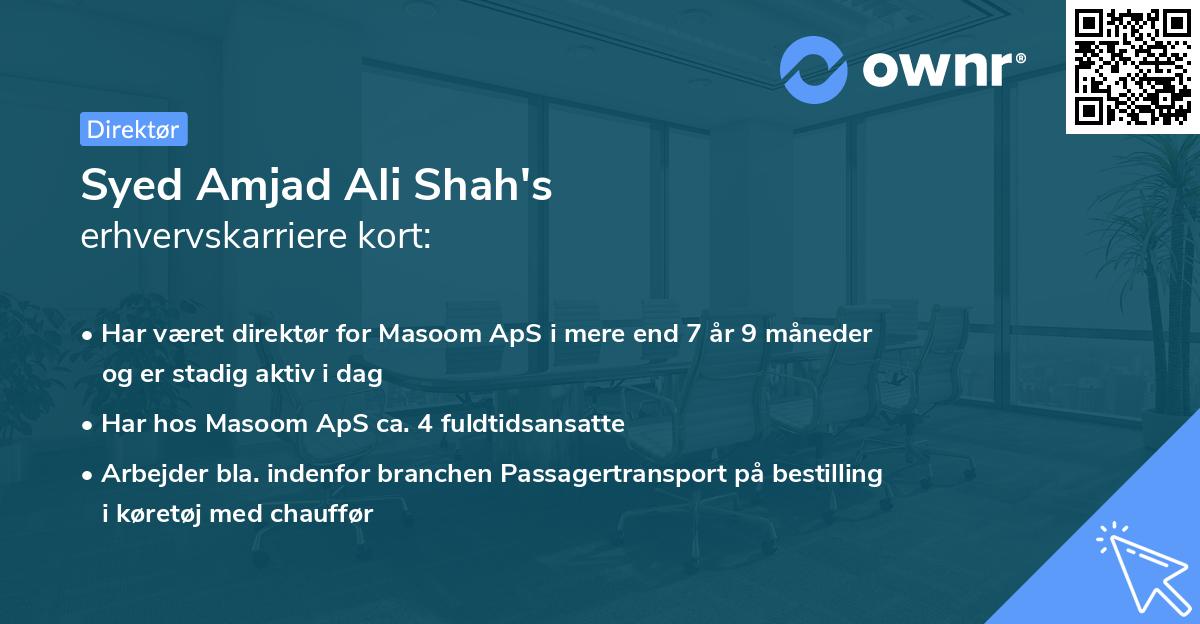 ownr®

Direktør

Syed Amjad Ali Shah's
erhvervskarriere kort:

• Har været direktør for Masoom ApS i mere end 7 år 9 måneder og er stadig aktiv i dag

• Har hos Masoom ApS ca. 4 fuldtidsansatte

• Arbejder bla. indenfor branchen Passagertransport på bestilling i køretøj med chauffør